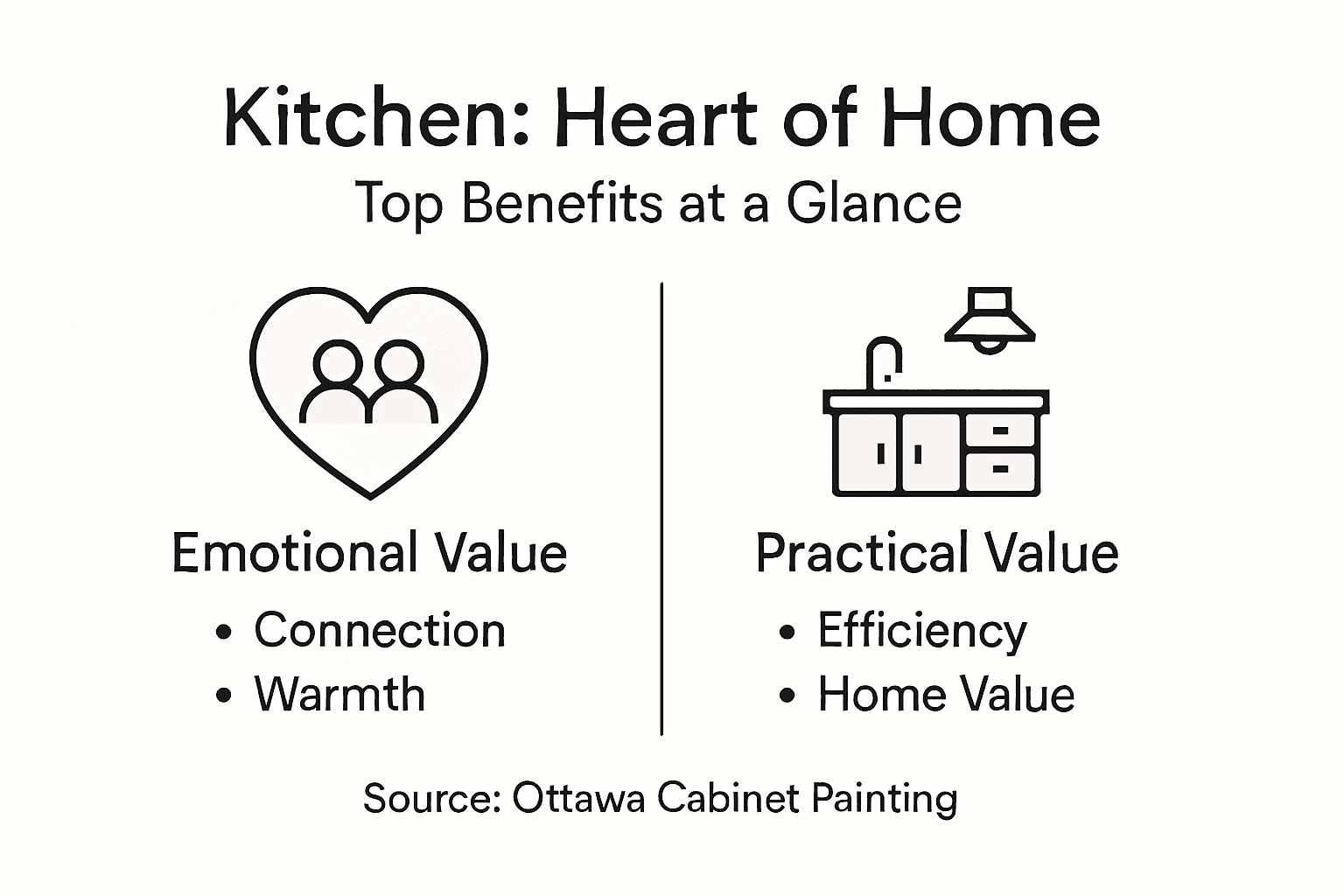 Kitchen: Heart of Home
Top Benefits at a Glance

Emotional Value
• Connection
• Warmth

Practical Value
• Efficiency
• Home Value

Source: Ottawa Cabinet Painting